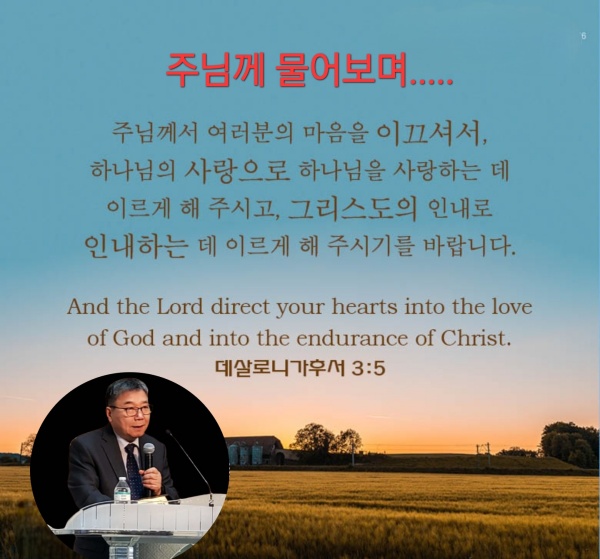 6

주님께 물어보며.....

주님께서 여러분의 마음을 이끄셔서, 하나님의 사랑으로 하나님을 사랑하는 데 이르게 해 주시고, 그리스도의 인내로 인내하는 데 이르게 해 주시기를 바랍니다.

And the Lord direct your hearts into the love of God and into the endurance of Christ.

데살로니가후서 3:5